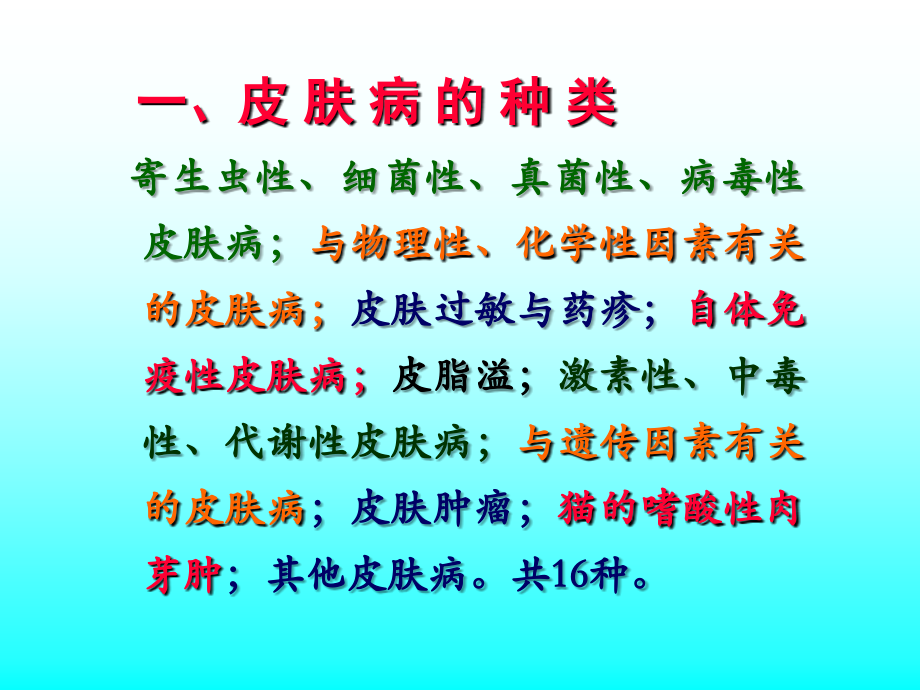 一、皮肤病的种类

寄生虫性、细菌性、真菌性、病毒性皮肤病；与物理性、化学性因素有关的皮肤病；皮肤过敏与药疹；自体免疫性皮肤病；皮脂溢；激素性、中毒性、代谢性皮肤病；与遗传因素有关的皮肤病；皮肤肿瘤；猫的嗜酸性肉芽肿；其他皮肤病。共16种。